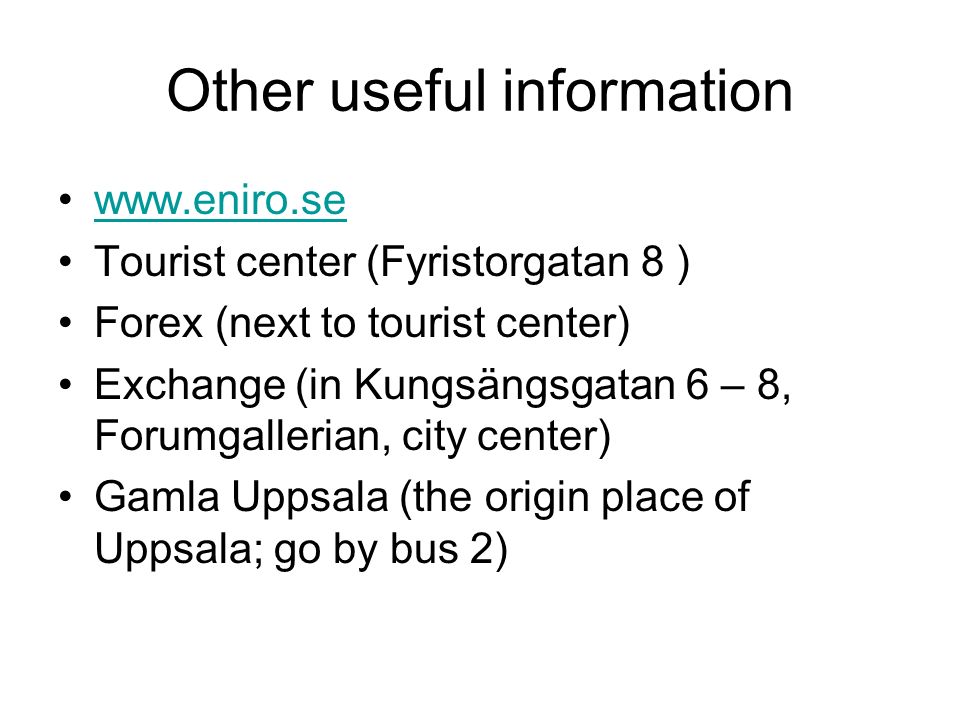 Other useful information

• www.eniro.se
• Tourist center (Fyristorgatan 8 )
• Forex (next to tourist center)
• Exchange (in Kungsängsgatan 6 – 8, Forumgallerian, city center)
• Gamla Uppsala (the origin place of Uppsala; go by bus 2)